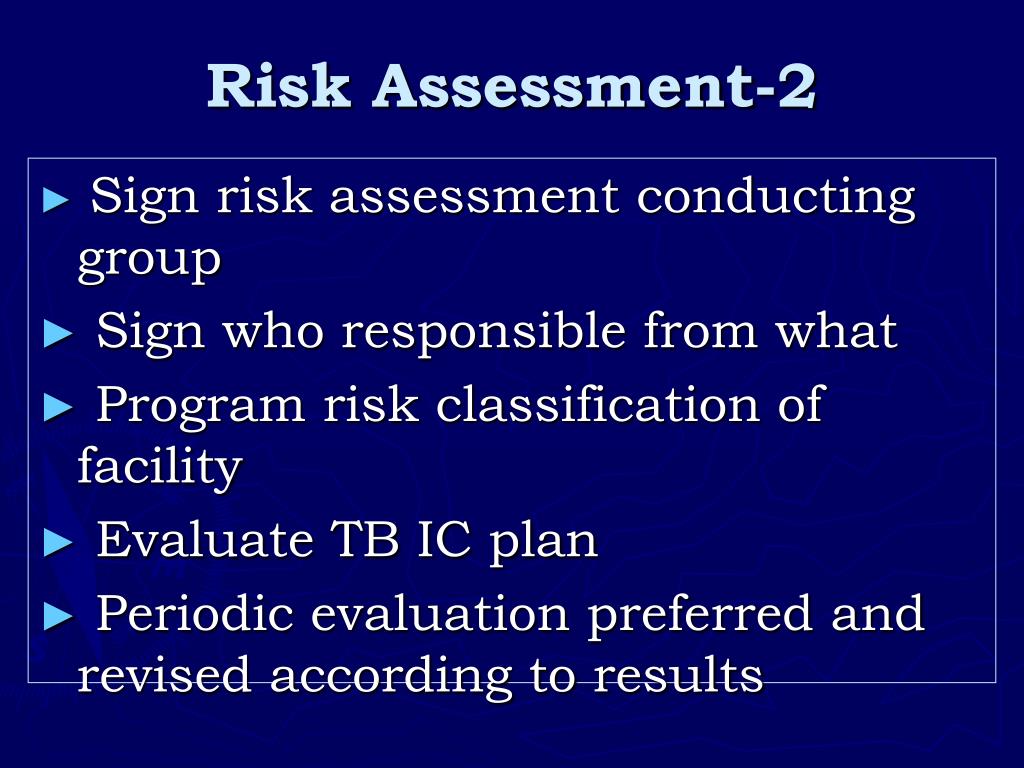 Risk Assessment-2

► Sign risk assessment conducting group

► Sign who responsible from what

► Program risk classification of facility

► Evaluate TB IC plan

► Periodic evaluation preferred and revised according to results